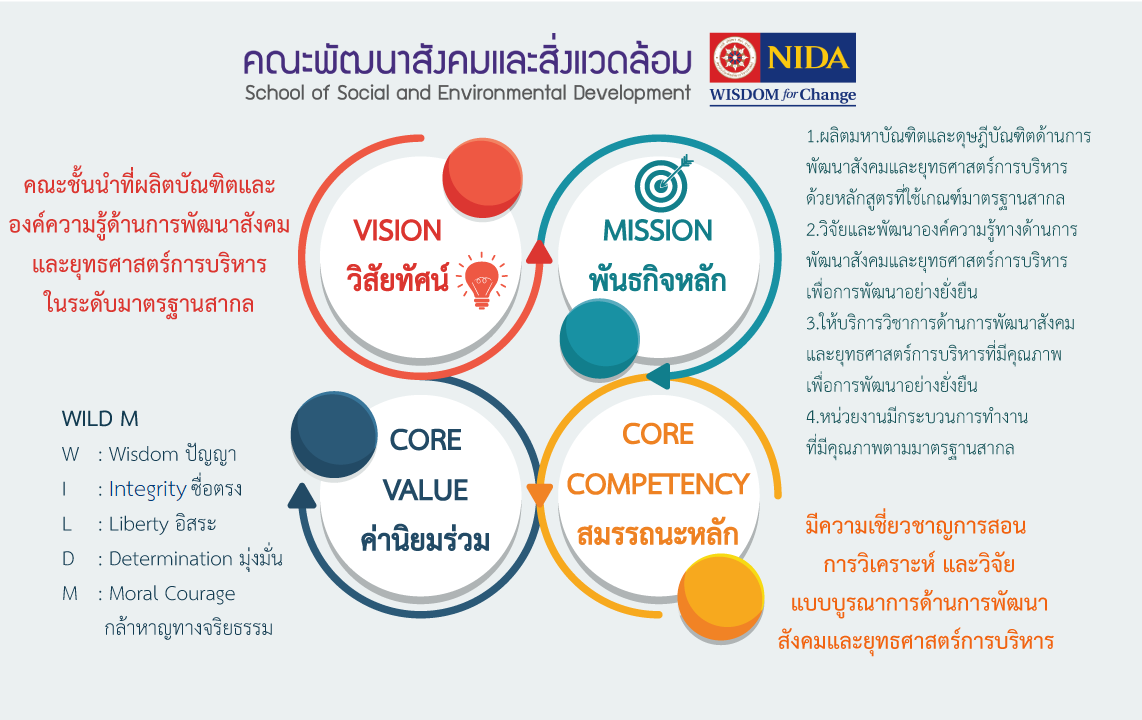 คณะพัฒนาสังคมและสิ่งแวดล้อม
School of Social and Environmental Development

NIDA
WISDOM for Change

คณะชั้นนำที่ผลิตบัณฑิตและองค์ความรู้ด้านการพัฒนาสังคมและยุทธศาสตร์การบริหารในระดับมาตรฐานสากล

VISION
วิสัยทัศน์

MISSION
พันธกิจหลัก

1.ผลิตมหาบัณฑิตและดุษฎีบัณฑิตด้านการพัฒนาสังคมและยุทธศาสตร์การบริหารด้วยหลักสูตรที่ใช้เกณฑ์มาตรฐานสากล
2.วิจัยและพัฒนาองค์ความรู้ทางด้านการพัฒนาสังคมและยุทธศาสตร์การบริหารเพื่อการพัฒนาอย่างยั่งยืน
3.ให้บริการวิชาการด้านการพัฒนาสังคมและยุทธศาสตร์การบริหารที่มีคุณภาพเพื่อการพัฒนาอย่างยั่งยืน
4.หน่วยงานมีกระบวนการทำงานที่มีคุณภาพตามมาตรฐานสากล

WILD M
W : Wisdom ปัญญา
I : Integrity ซื่อตรง
L : Liberty อิสระ
D : Determination มุ่งมั่น
M : Moral Courage กล้าหาญทางจริยธรรม

CORE
VALUE
ค่านิยมร่วม

CORE
COMPETENCY
สมรรถนะหลัก

มีความเชี่ยวชาญการสอน การวิเคราะห์ และวิจัย แบบบูรณาการด้านการพัฒนาสังคมและยุทธศาสตร์การบริหาร